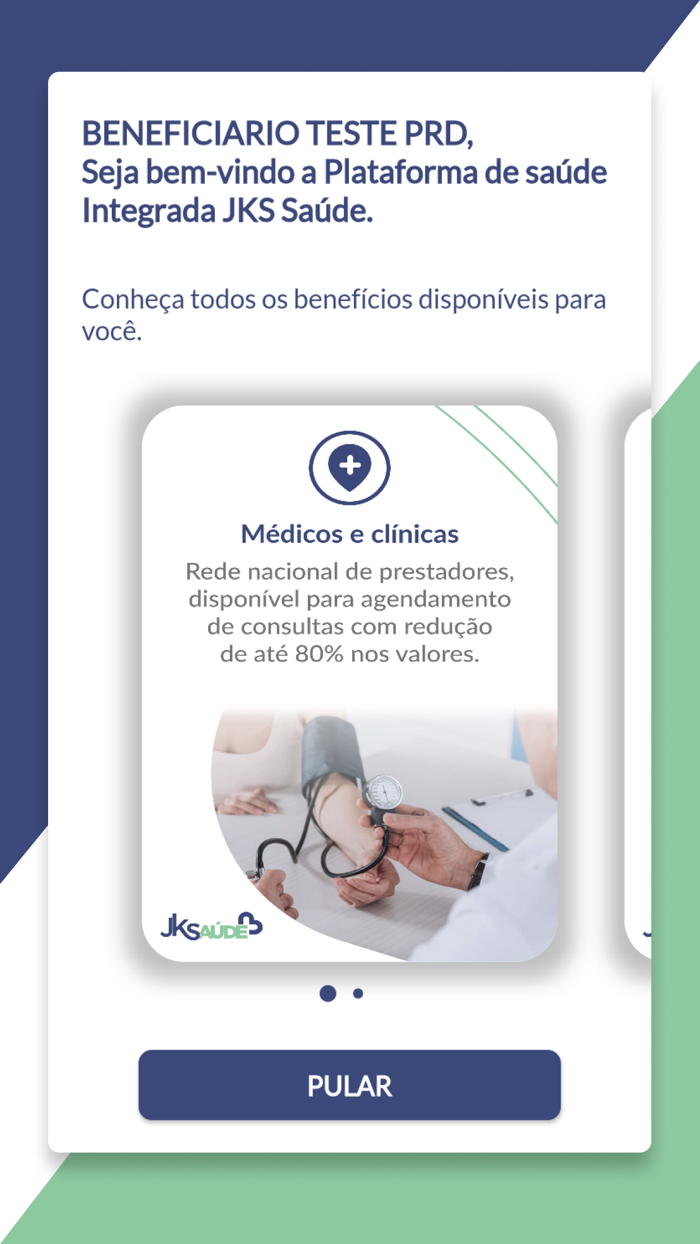 BENEFICIARIO TESTE PRD,
Seja bem-vindo a Plataforma de saúde Integrada JKS Saúde.

Conheça todos os benefícios disponíveis para você.

Médicos e clínicas

Rede nacional de prestadores, disponível para agendamento de consultas com redução de até 80% nos valores.

JKSAÚDE

PULAR